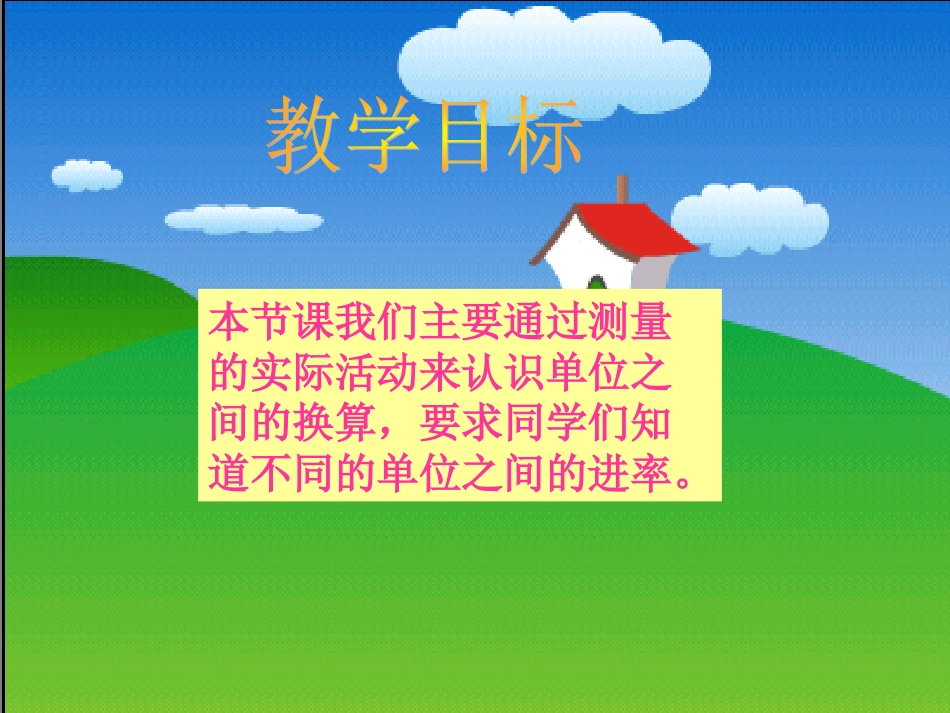 教学目标

本节课我们主要通过测量的实际活动来认识单位之间的换算，要求同学们知道不同的单位之间的进率。